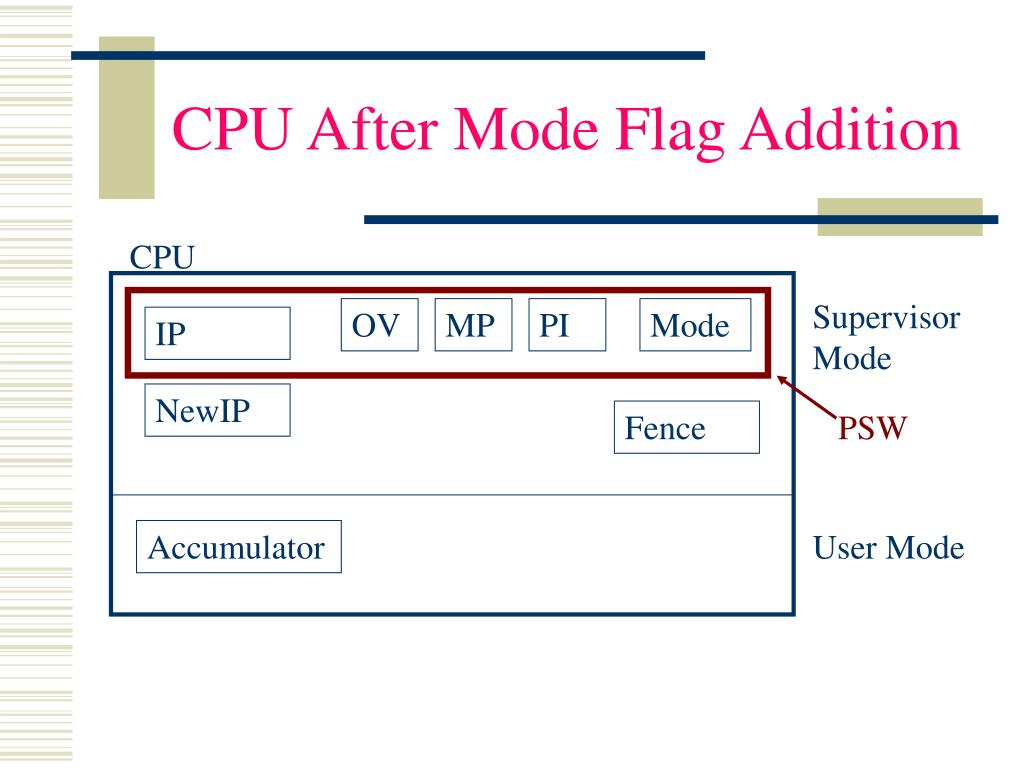 CPU After Mode Flag Addition

CPU

IP

OV

MP

PI

Mode

Supervisor Mode

NewIP

Fence

PSW

Accumulator

User Mode